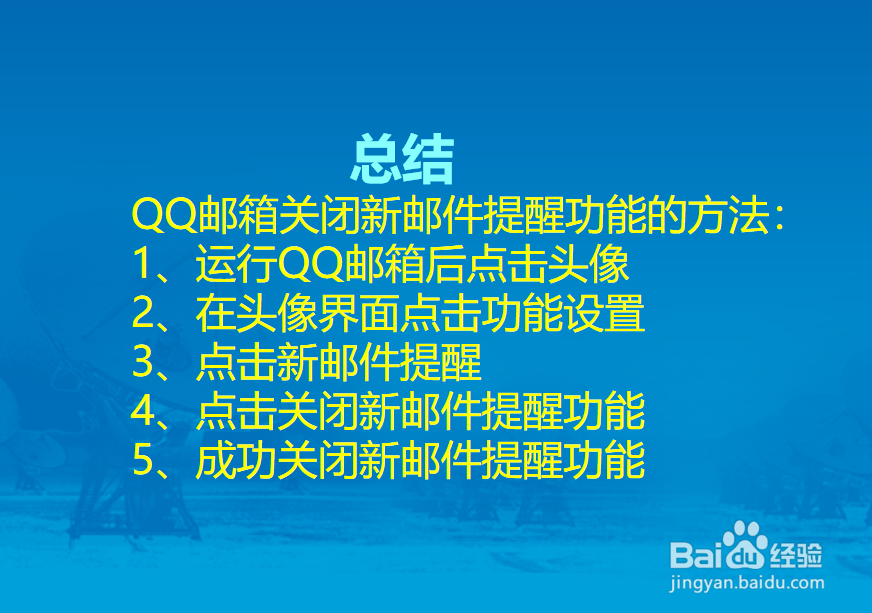 总结

QQ邮箱关闭新邮件提醒功能的方法：
1、运行QQ邮箱后点击头像
2、在头像界面点击功能设置
3、点击新邮件提醒
4、点击关闭新邮件提醒功能
5、成功关闭新邮件提醒功能

Baidu经验
jingyan.baidu.com